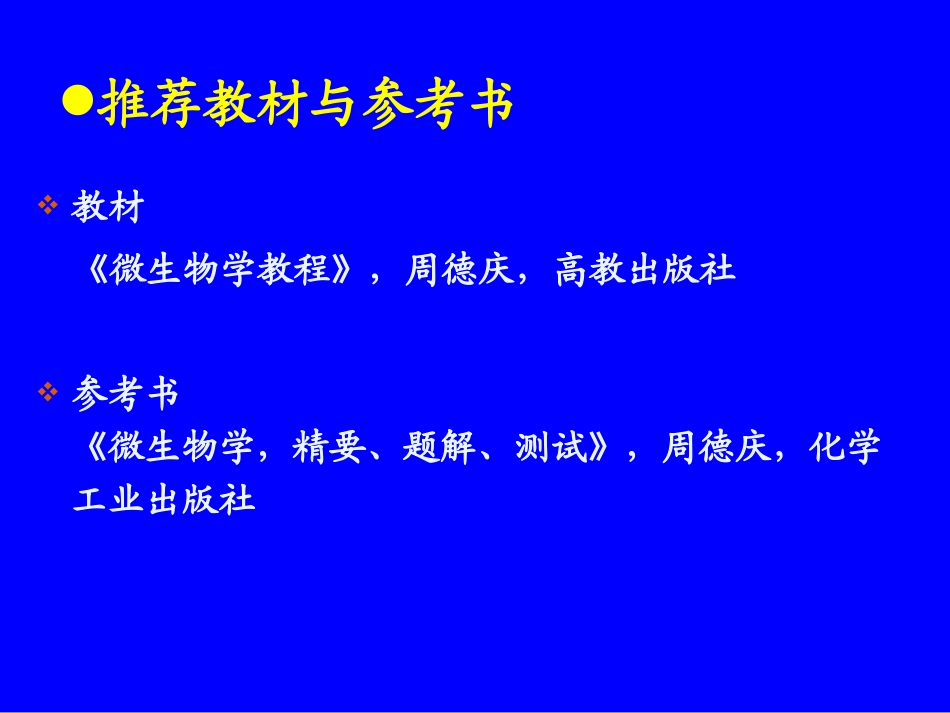 ●推荐教材与参考书

❖ 教材

《微生物学教程》，周德庆，高教出版社

❖ 参考书

《微生物学，精要、题解、测试》，周德庆，化学工业出版社